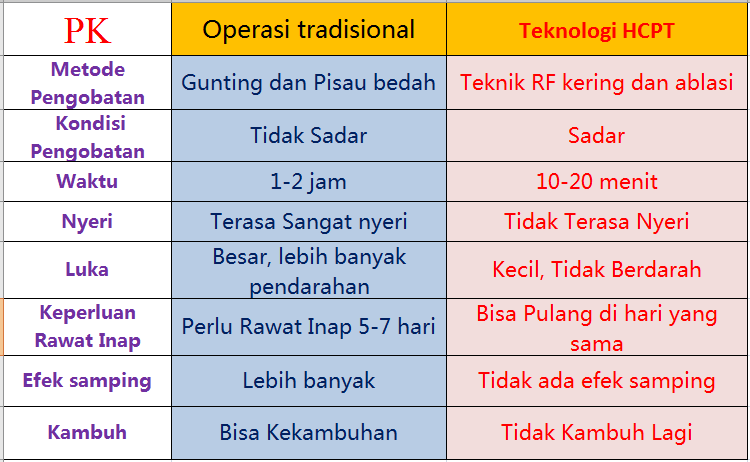 | PK | Operasi tradisional | Teknologi HCPT |
|---|---|---|
| Metode Pengobatan | Gunting dan Pisau bedah | Teknik RF kering dan ablasi |
| Kondisi Pengobatan | Tidak Sadar | Sadar |
| Waktu | 1-2 jam | 10-20 menit |
| Nyeri | Terasa Sangat nyeri | Tidak Terasa Nyeri |
| Luka | Besar, lebih banyak pendarahan | Kecil, Tidak Berdarah |
| Keperluan Rawat Inap | Perlu Rawat Inap 5-7 hari | Bisa Pulang di hari yang sama |
| Efek samping | Lebih banyak | Tidak ada efek samping |
| Kambuh | Bisa Kekambuhan | Tidak Kambuh Lagi |